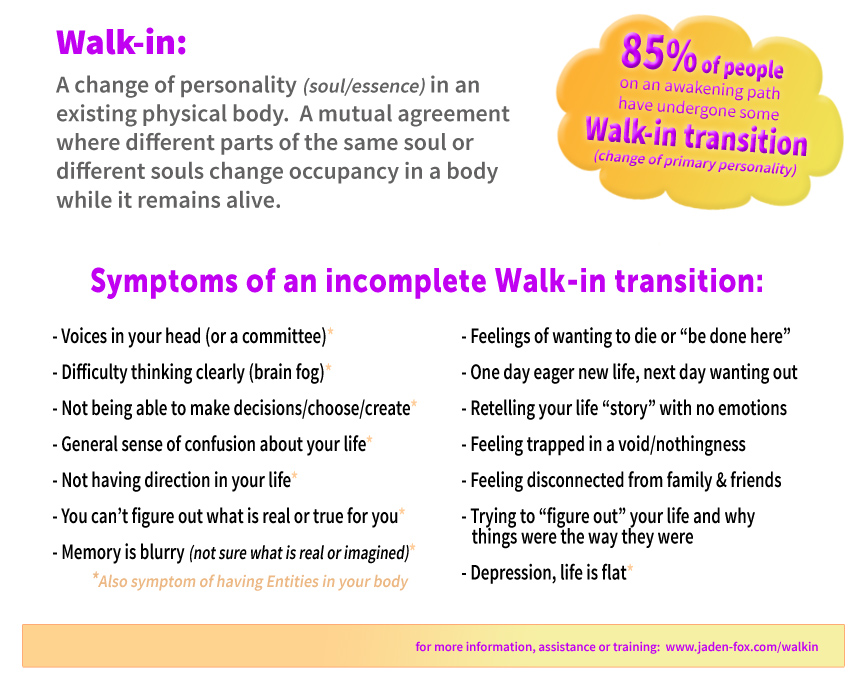 Walk-in:

A change of personality (soul/essence) in an existing physical body. A mutual agreement where different parts of the same soul or different souls change occupancy in a body while it remains alive.

85% of people on an awakening path have undergone some Walk-in transition (change of primary personality)

Symptoms of an incomplete Walk-in transition:

- Voices in your head (or a committee)*
- Difficulty thinking clearly (brain fog)*
- Not being able to make decisions/choose/create*
- General sense of confusion about your life*
- Not having direction in your life*
- You can't figure out what is real or true for you*
- Memory is blurry (not sure what is real or imagined)*

*Also symptom of having Entities in your body

- Feelings of wanting to die or "be done here"
- One day eager new life, next day wanting out
- Retelling your life "story" with no emotions
- Feeling trapped in a void/nothingness
- Feeling disconnected from family & friends
- Trying to "figure out" your life and why things were the way they were
- Depression, life is flat*

for more information, assistance or training: www.jaden-fox.com/walkin